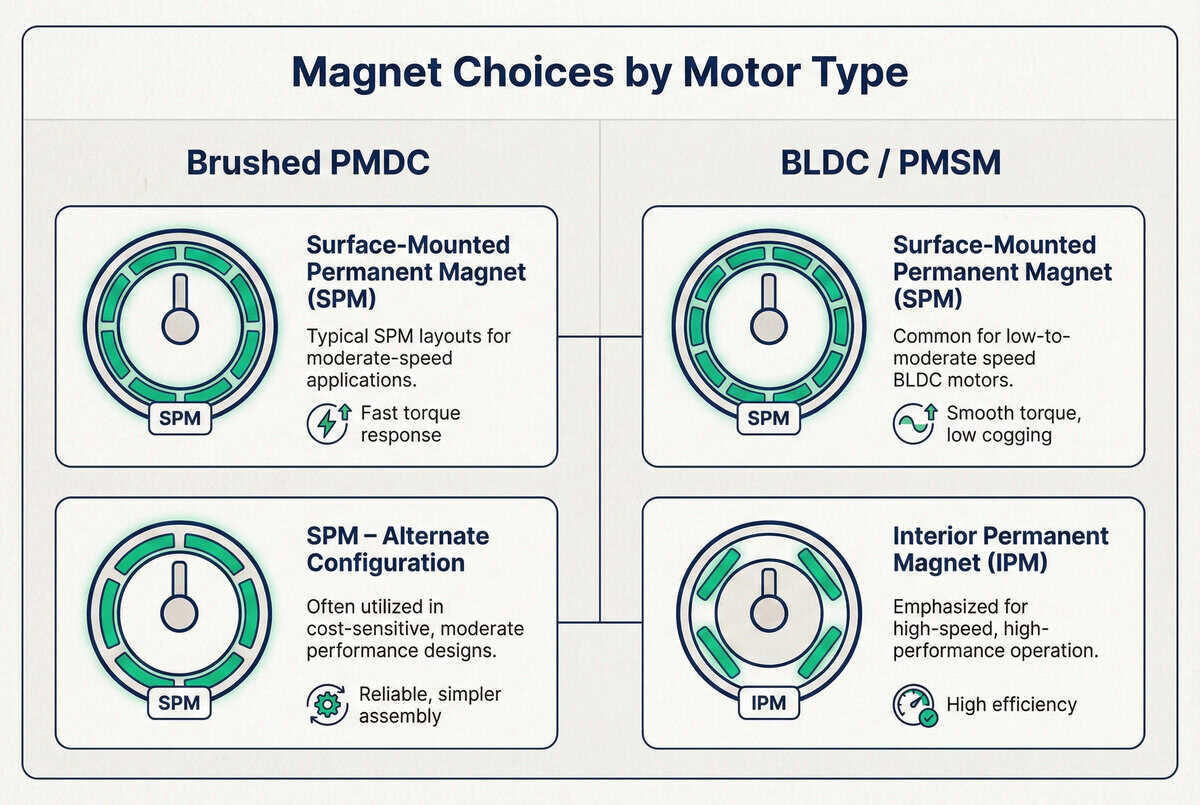 Magnet Choices by Motor Type

Brushed PMDC

SPM

Surface-Mounted Permanent Magnet (SPM)

Typical SPM layouts for moderate-speed applications.

Fast torque response

SPM

SPM – Alternate Configuration

Often utilized in cost-sensitive, moderate performance designs.

Reliable, simpler assembly

BLDC / PMSM

SPM

Surface-Mounted Permanent Magnet (SPM)

Common for low-to-moderate speed BLDC motors.

Smooth torque, low cogging

IPM

Interior Permanent Magnet (IPM)

Emphasized for high-speed, high-performance operation.

High efficiency